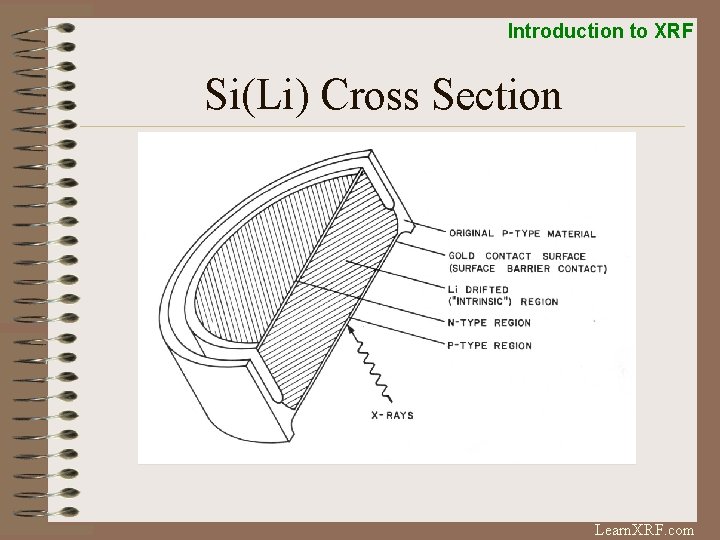 Introduction to XRF

Si(Li) Cross Section

ORIGINAL P-TYPE MATERIAL

GOLD CONTACT SURFACE (SURFACE BARRIER CONTACT)

Li DRIFTED ("INTRINSIC") REGION

N-TYPE REGION

P-TYPE REGION

X-RAYS

LearnXRF.com